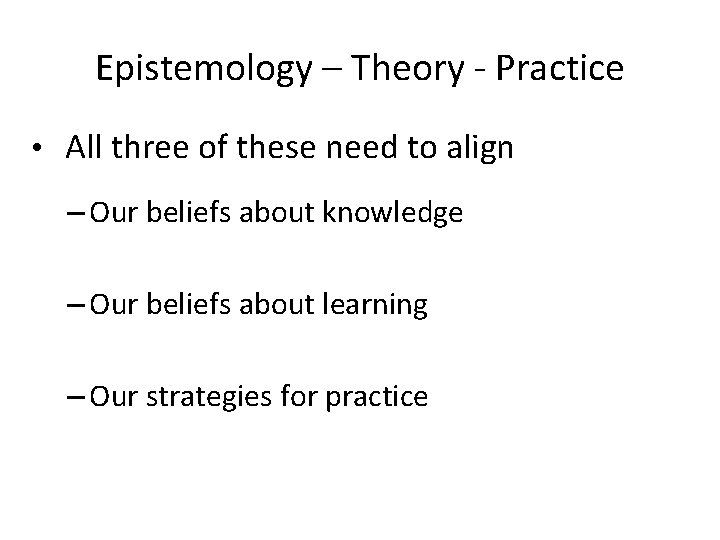 Epistemology – Theory - Practice

• All three of these need to align

– Our beliefs about knowledge

– Our beliefs about learning

– Our strategies for practice